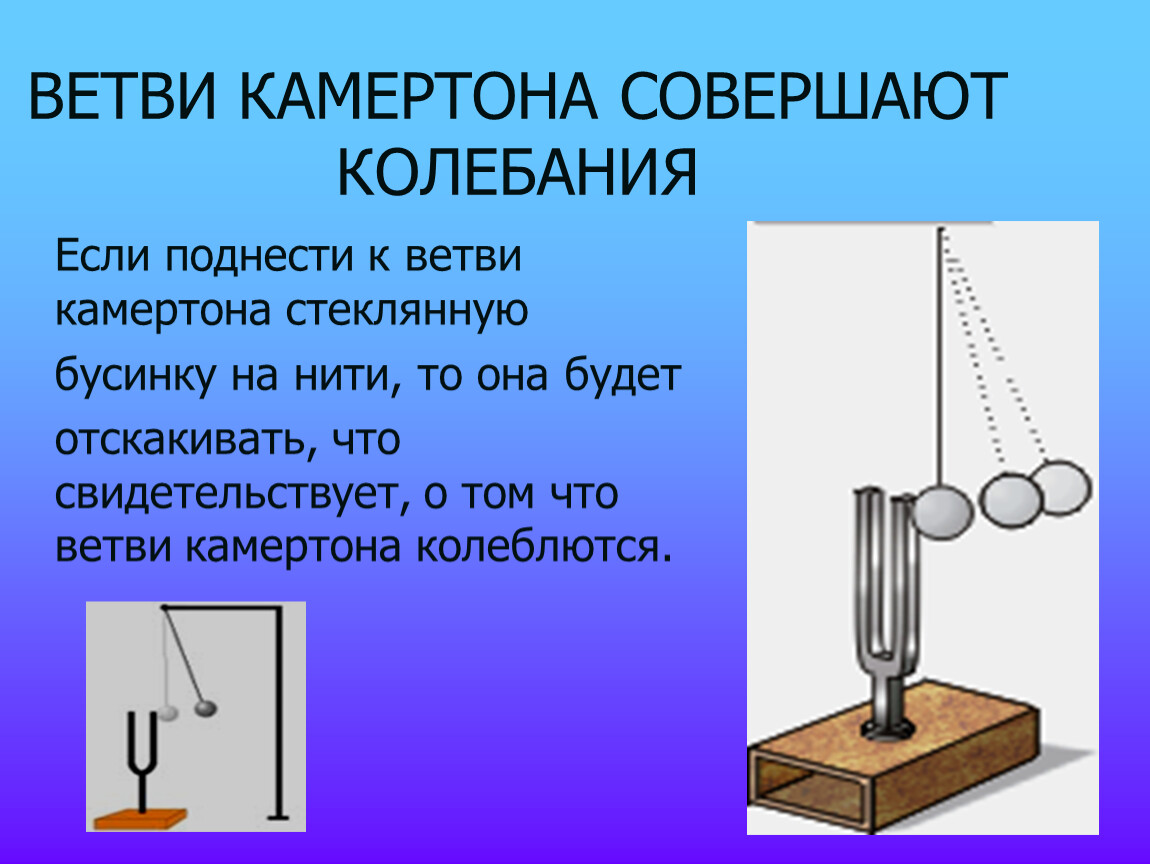 ВЕТВИ КАМЕРТОНА СОВЕРШАЮТ КОЛЕБАНИЯ

Если поднести к ветви камертона стеклянную бусинку на нити, то она будет отскакивать, что свидетельствует, о том что ветви камертона колеблются.